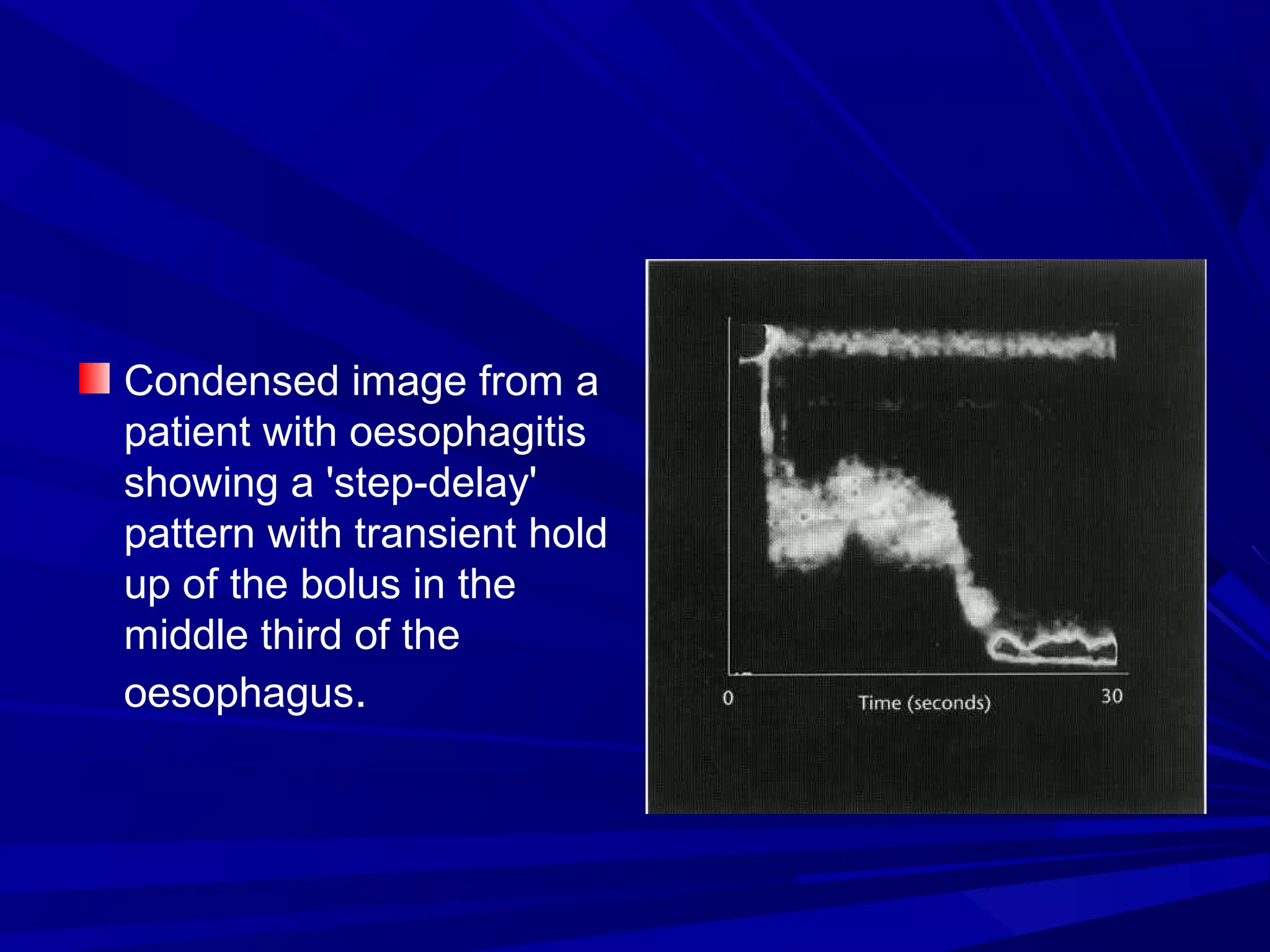 Condensed image from a patient with oesophagitis showing a 'step-delay' pattern with transient hold up of the bolus in the middle third of the oesophagus.

0

Time (seconds)

30